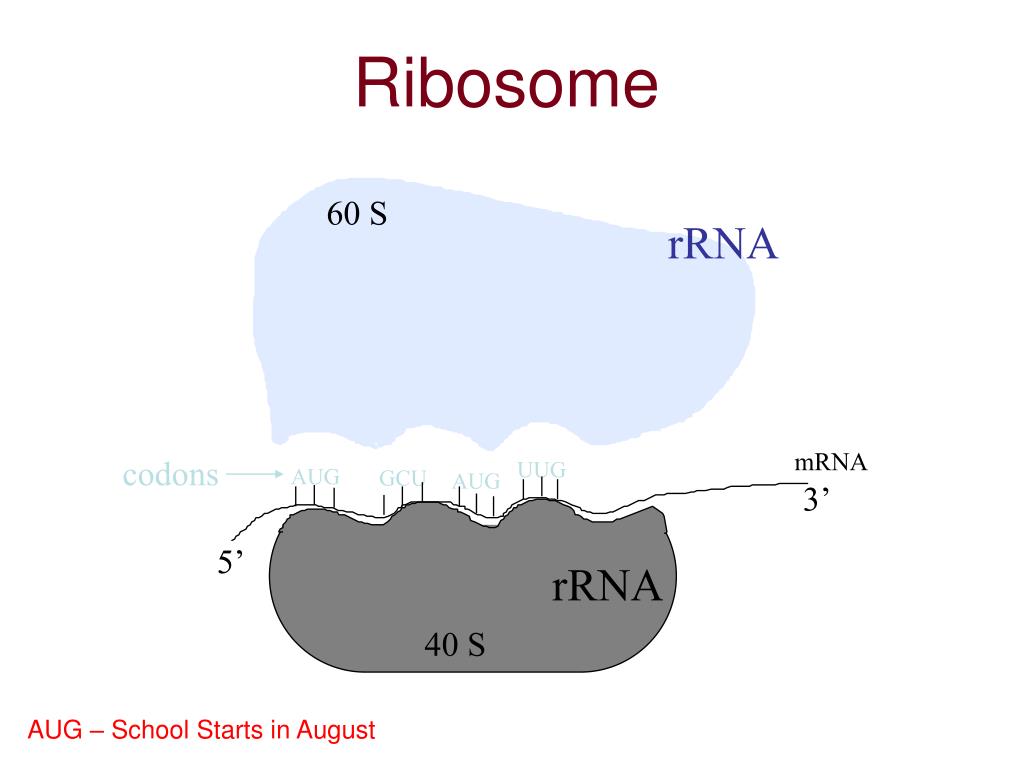 Ribosome

60 S

rRNA

codons

AUG

GCU

AUG

UUG

mRNA

3’

5’

rRNA

40 S

AUG – School Starts in August